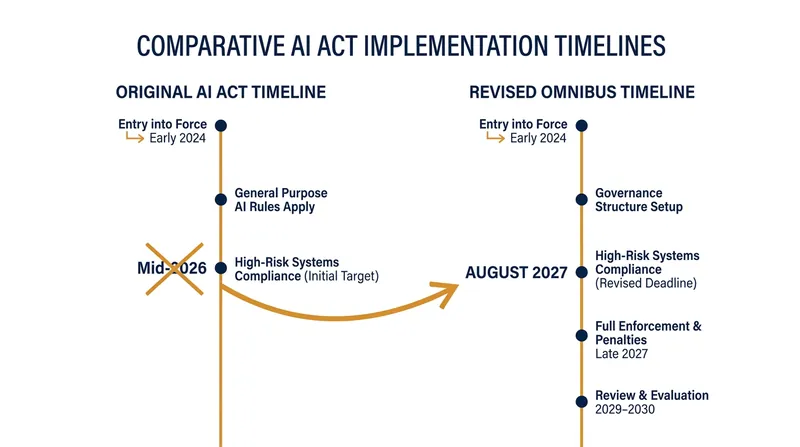 COMPARATIVE AI ACT IMPLEMENTATION TIMELINES

ORIGINAL AI ACT TIMELINE

Entry into Force
Early 2024

General Purpose AI Rules Apply

Mid-2026

High-Risk Systems Compliance (Initial Target)

REVISED OMNIBUS TIMELINE

Entry into Force
Early 2024

Governance Structure Setup

AUGUST 2027

High-Risk Systems Compliance (Revised Deadline)

Full Enforcement & Penalties
Late 2027

Review & Evaluation
2029–2030